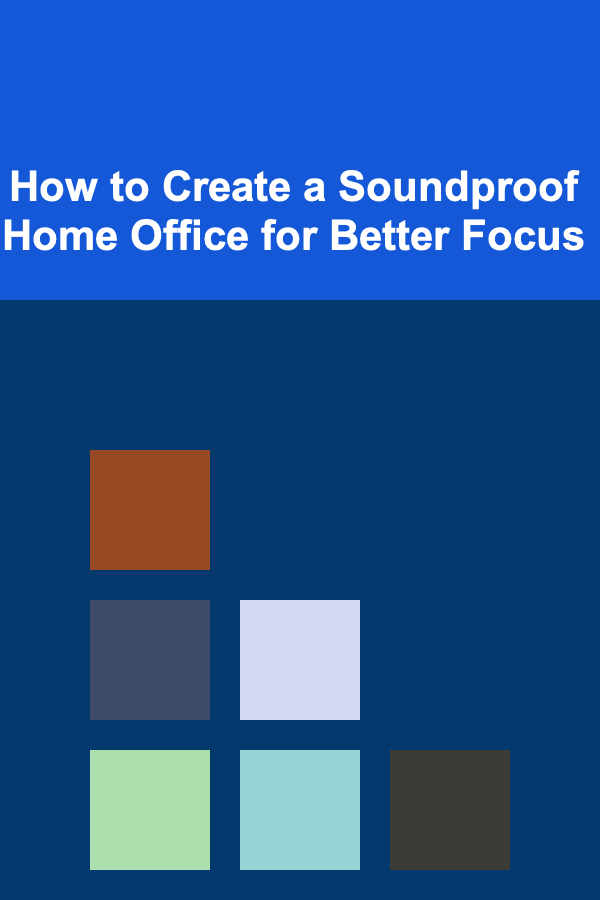 How to Create a Soundproof Home Office for Better Focus